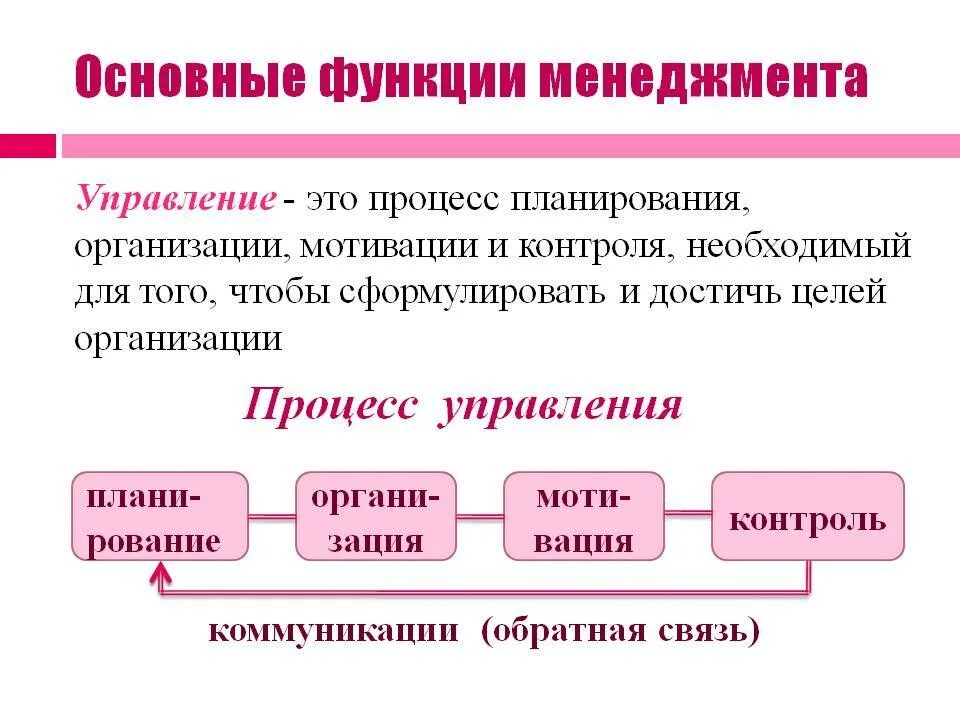 Основные функции менеджмента

Управление - это процесс планирования, организации, мотивации и контроля, необходимый для того, чтобы сформулировать и достичь целей организации

Процесс управления

планирование

организация

мотивация

контроль

коммуникации (обратная связь)